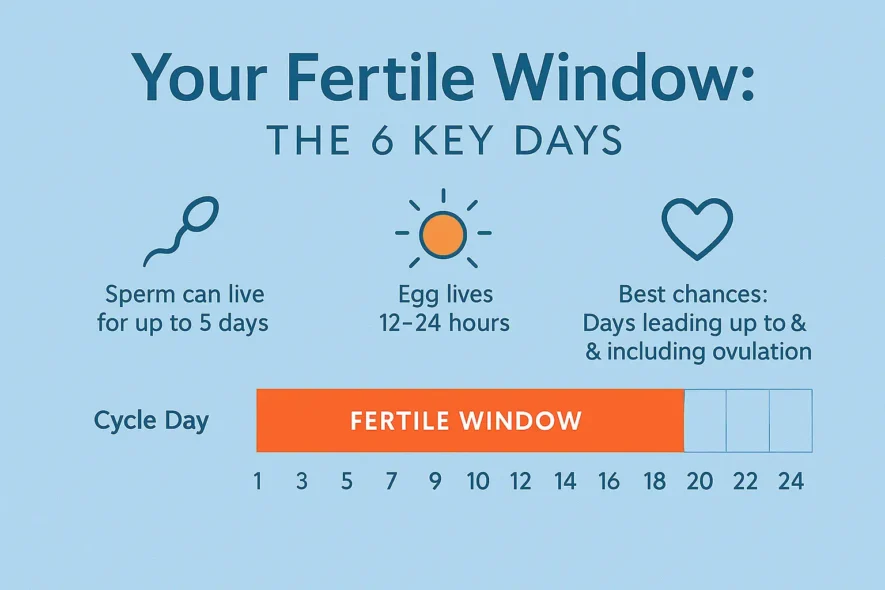 Your Fertile Window:
THE 6 KEY DAYS

Sperm can live for up to 5 days

Egg lives 12–24 hours

Best chances: Days leading up to & & including ovulation

Cycle Day

FERTILE WINDOW

1 3 5 7 9 10 12 14 16 18 20 22 24